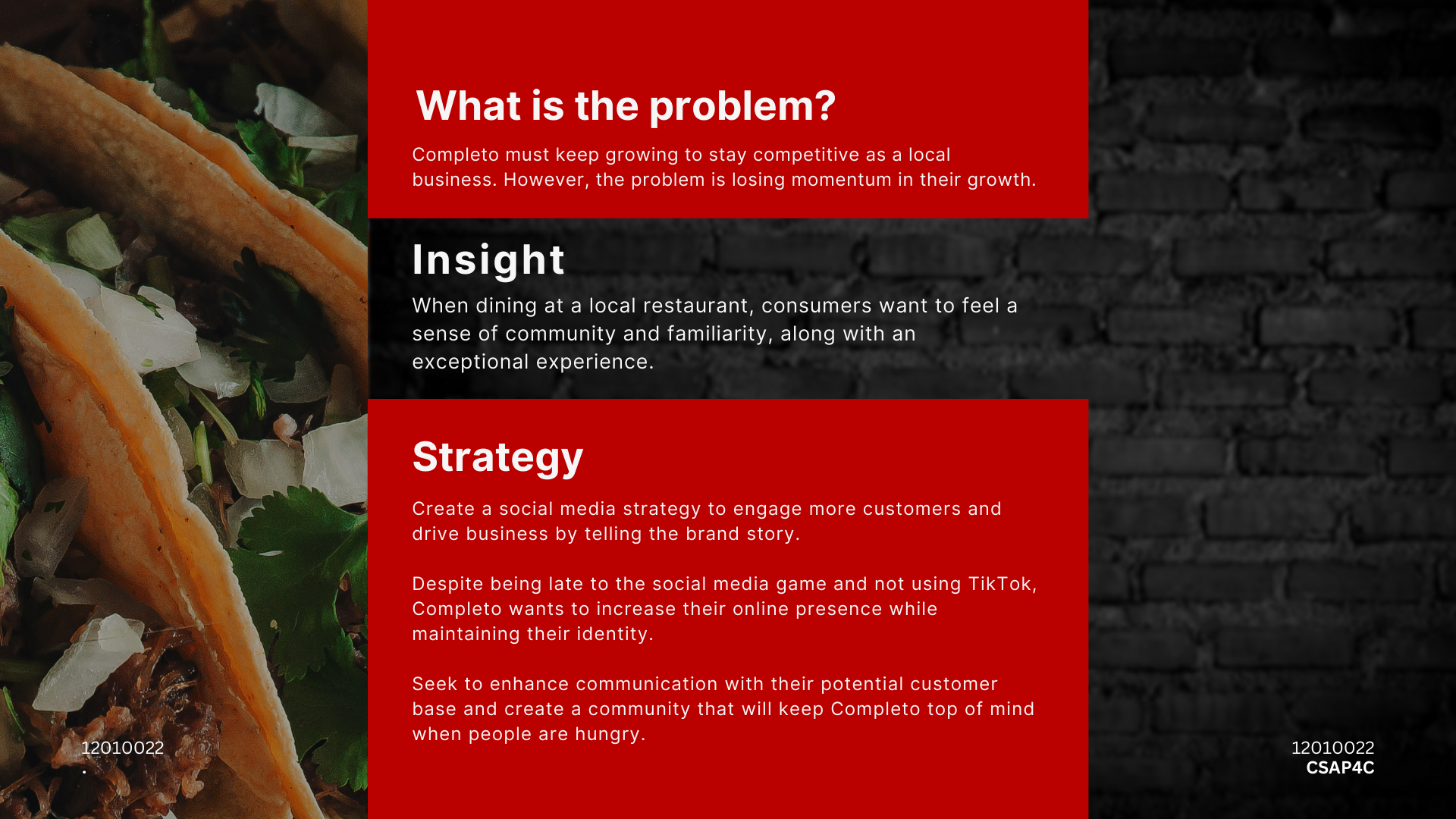 What is the problem?

Completo must keep growing to stay competitive as a local business. However, the problem is losing momentum in their growth.

Insight

When dining at a local restaurant, consumers want to feel a sense of community and familiarity, along with an exceptional experience.

Strategy

Create a social media strategy to engage more customers and drive business by telling the brand story.

Despite being late to the social media game and not using TikTok, Completo wants to increase their online presence while maintaining their identity.

Seek to enhance communication with their potential customer base and create a community that will keep Completo top of mind when people are hungry.

12010022
.

12010022
CSAP4C